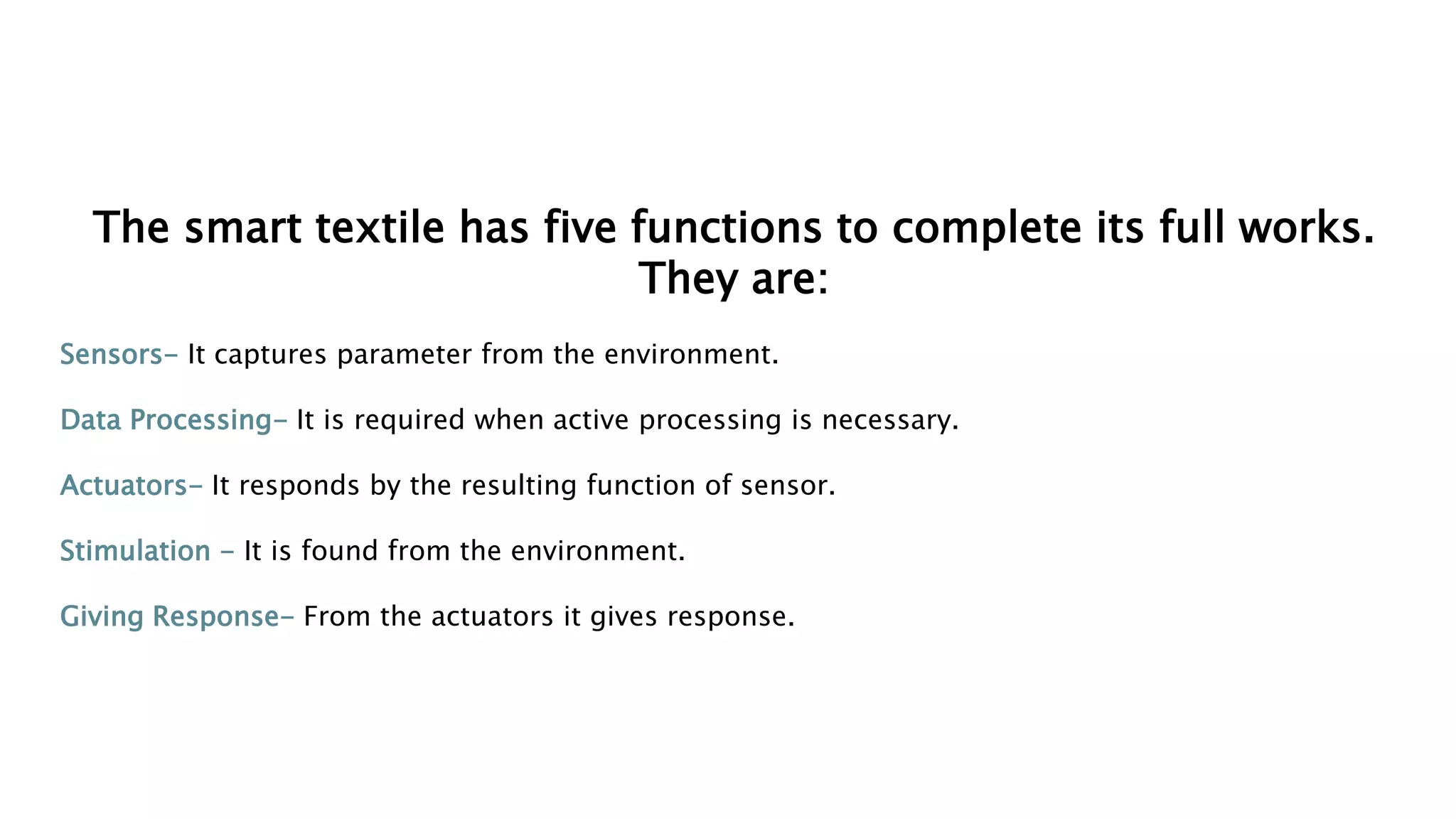 The smart textile has five functions to complete its full works. They are:

Sensors– It captures parameter from the environment.

Data Processing– It is required when active processing is necessary.

Actuators– It responds by the resulting function of sensor.

Stimulation – It is found from the environment.

Giving Response– From the actuators it gives response.